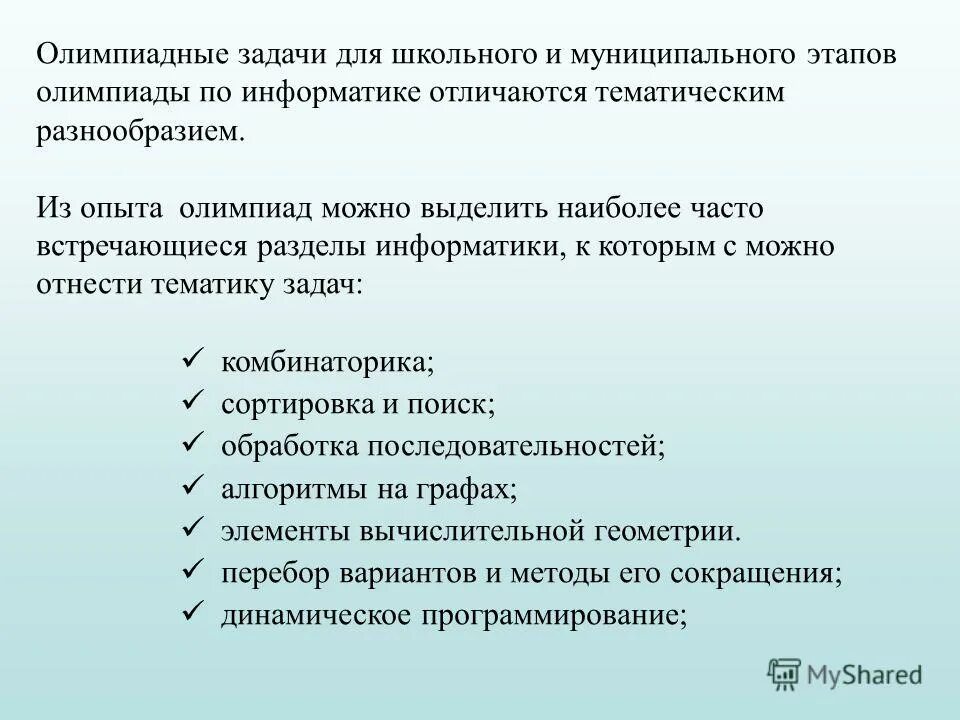 Олимпиадные задачи для школьного и муниципального этапов олимпиады по информатике отличаются тематическим разнообразием.

Из опыта олимпиад можно выделить наиболее часто встречающиеся разделы информатики, к которым с можно отнести тематику задач:

✓ комбинаторика;
✓ сортировка и поиск;
✓ обработка последовательностей;
✓ алгоритмы на графах;
✓ элементы вычислительной геометрии.
✓ перебор вариантов и методы его сокращения;
✓ динамическое программирование;

MyShared